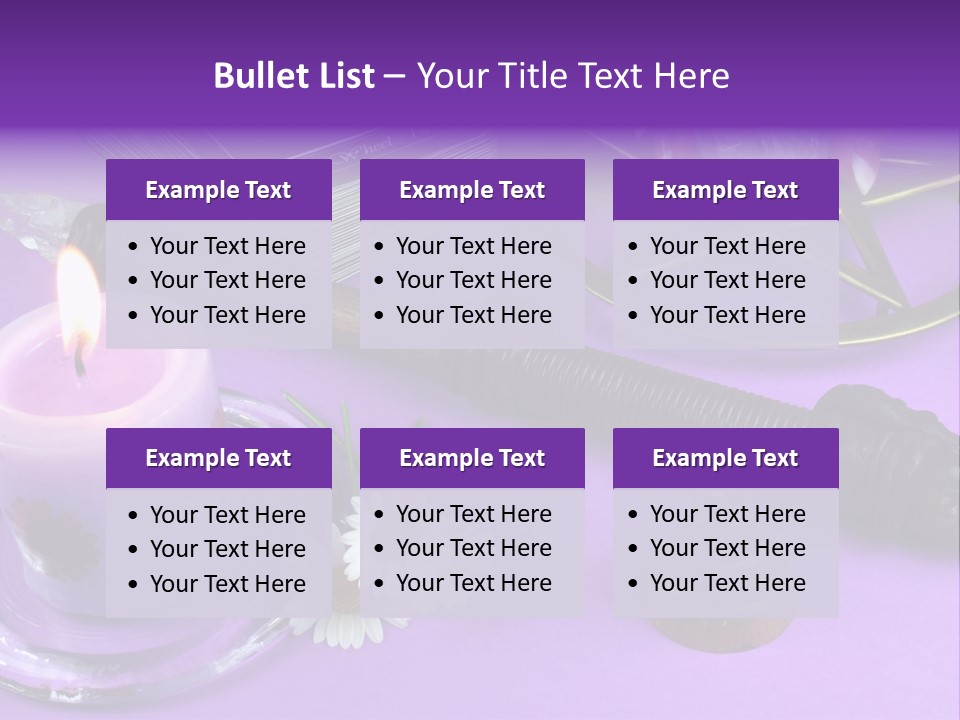 Bullet List – Your Title Text Here

Example Text
- Your Text Here
- Your Text Here
- Your Text Here

Example Text
- Your Text Here
- Your Text Here
- Your Text Here

Example Text
- Your Text Here
- Your Text Here
- Your Text Here

Example Text
- Your Text Here
- Your Text Here
- Your Text Here

Example Text
- Your Text Here
- Your Text Here
- Your Text Here

Example Text
- Your Text Here
- Your Text Here
- Your Text Here